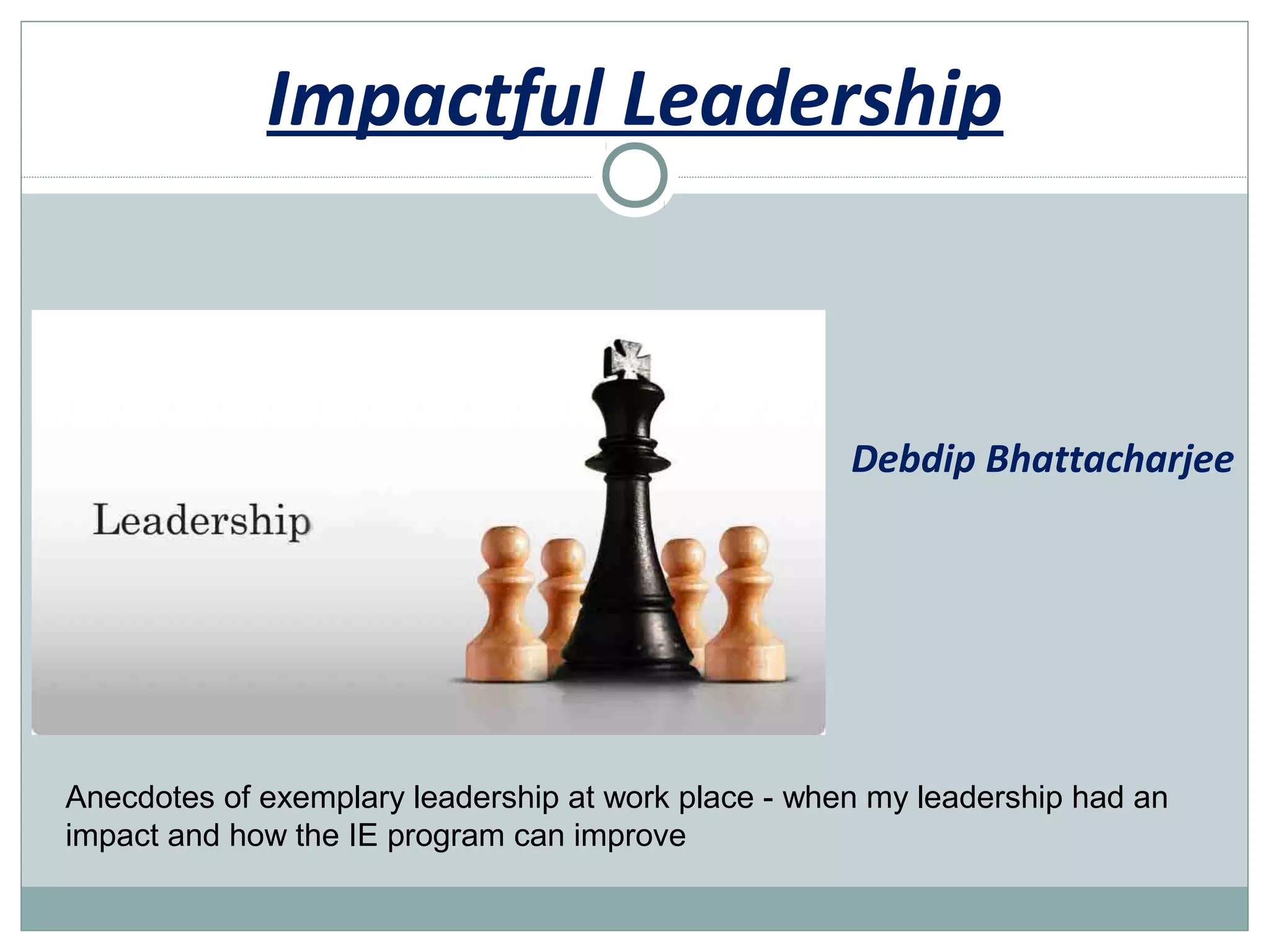 Impactful Leadership

Leadership

Debdip Bhattacharjee

Anecdotes of exemplary leadership at work place - when my leadership had an impact and how the IE program can improve